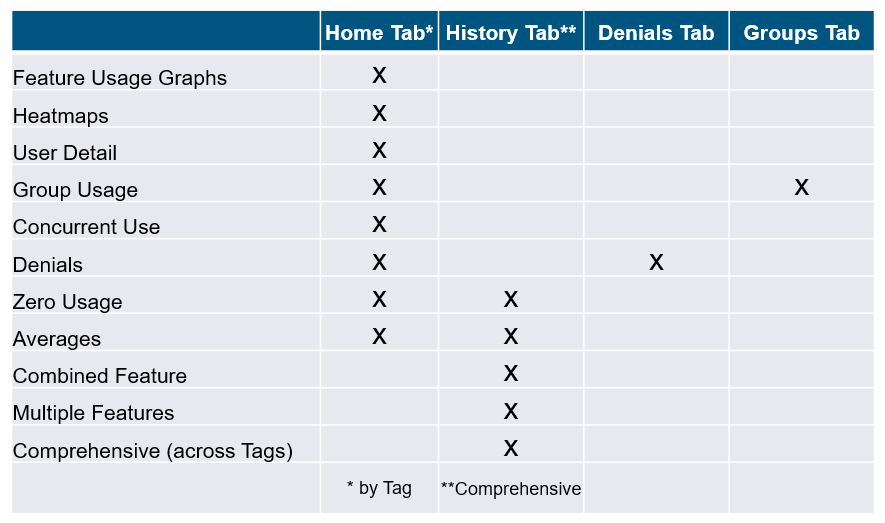 | | Home Tab* | History Tab** | Denials Tab | Groups Tab |
|---|---|---|---|---|
| Feature Usage Graphs | X | | | |
| Heatmaps | X | | | |
| User Detail | X | | | |
| Group Usage | X | | | X |
| Concurrent Use | X | | | |
| Denials | X | | X | |
| Zero Usage | X | X | | |
| Averages | X | X | | |
| Combined Feature | | X | | |
| Multiple Features | | X | | |
| Comprehensive (across Tags) | | X | | |
| | * by Tag | **Comprehensive | | |